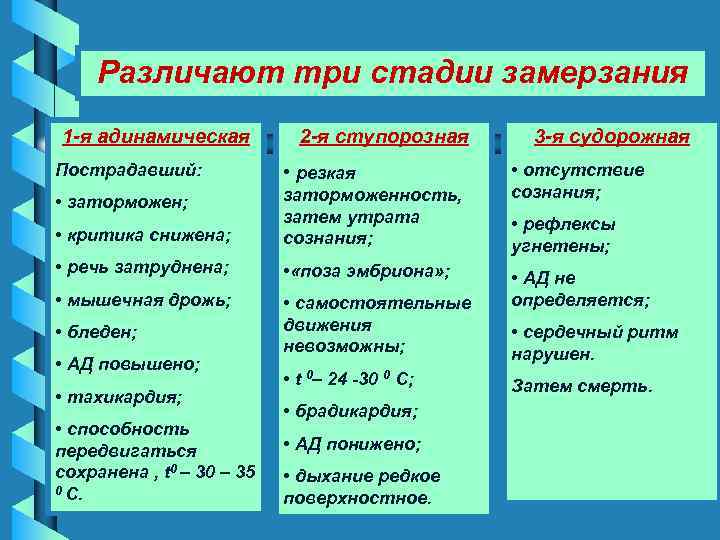 Различают три стадии замерзания

1-я адинамическая

Пострадавший:

• заторможен;

• критика снижена;

• речь затруднена;

• мышечная дрожь;

• бледен;

• АД повышено;

• тахикардия;

• способность передвигаться сохранена , $t^0$ – 30 – 35 $^0$ С.

2-я ступорозная

• резкая заторможенность, затем утрата сознания;

•«поза эмбриона»;

• самостоятельные движения невозможны;

• $t^0$– 24 -30 $^0$ С;

• брадикардия;

• АД понижено;

• дыхание редкое поверхностное.

3-я судорожная

• отсутствие сознания;

• рефлексы угнетены;

• АД не определяется;

• сердечный ритм нарушен.

Затем смерть.